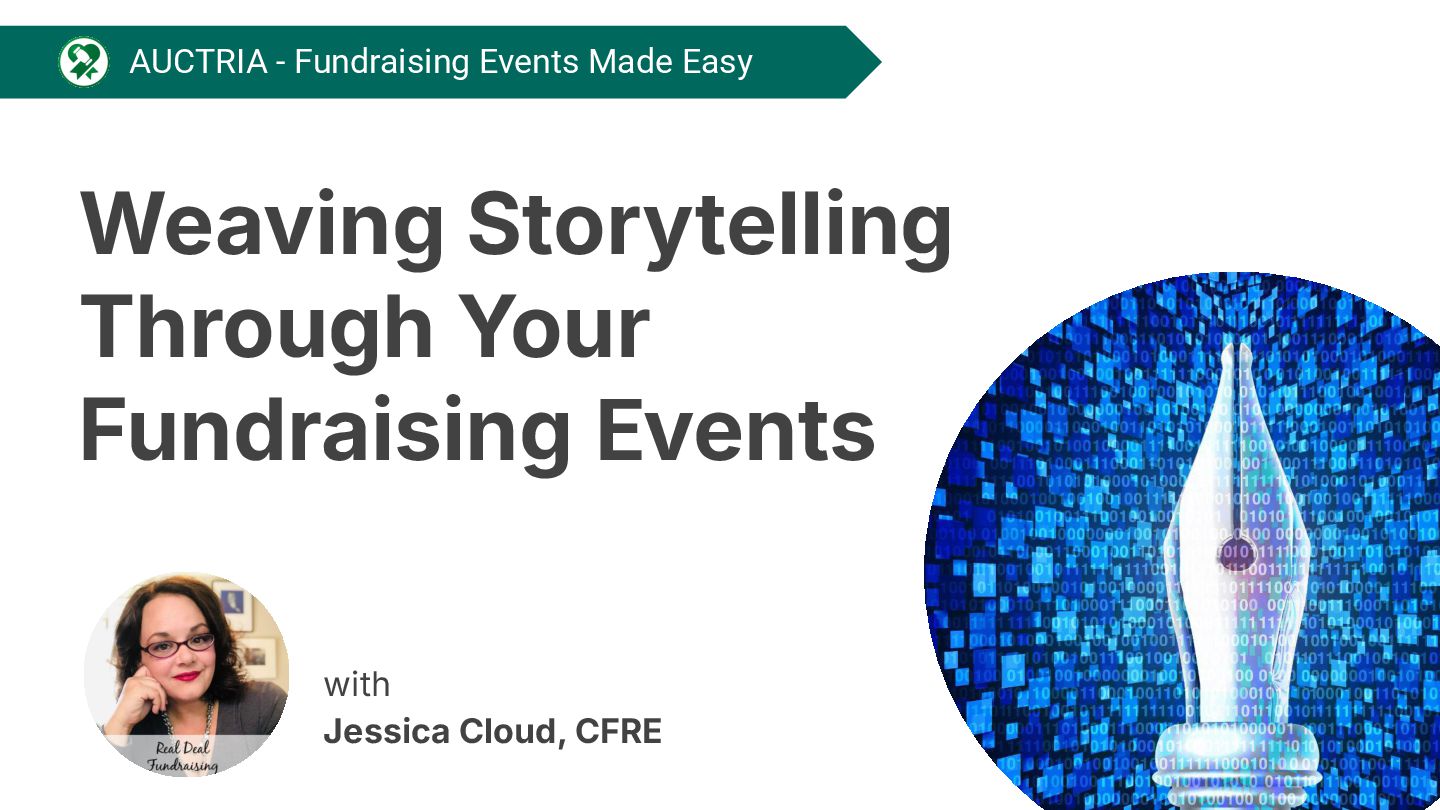 AUCTRIA - Fundraising Events Made Easy

Weaving Storytelling Through Your Fundraising Events

Real Deal Fundraising

with
Jessica Cloud, CFRE